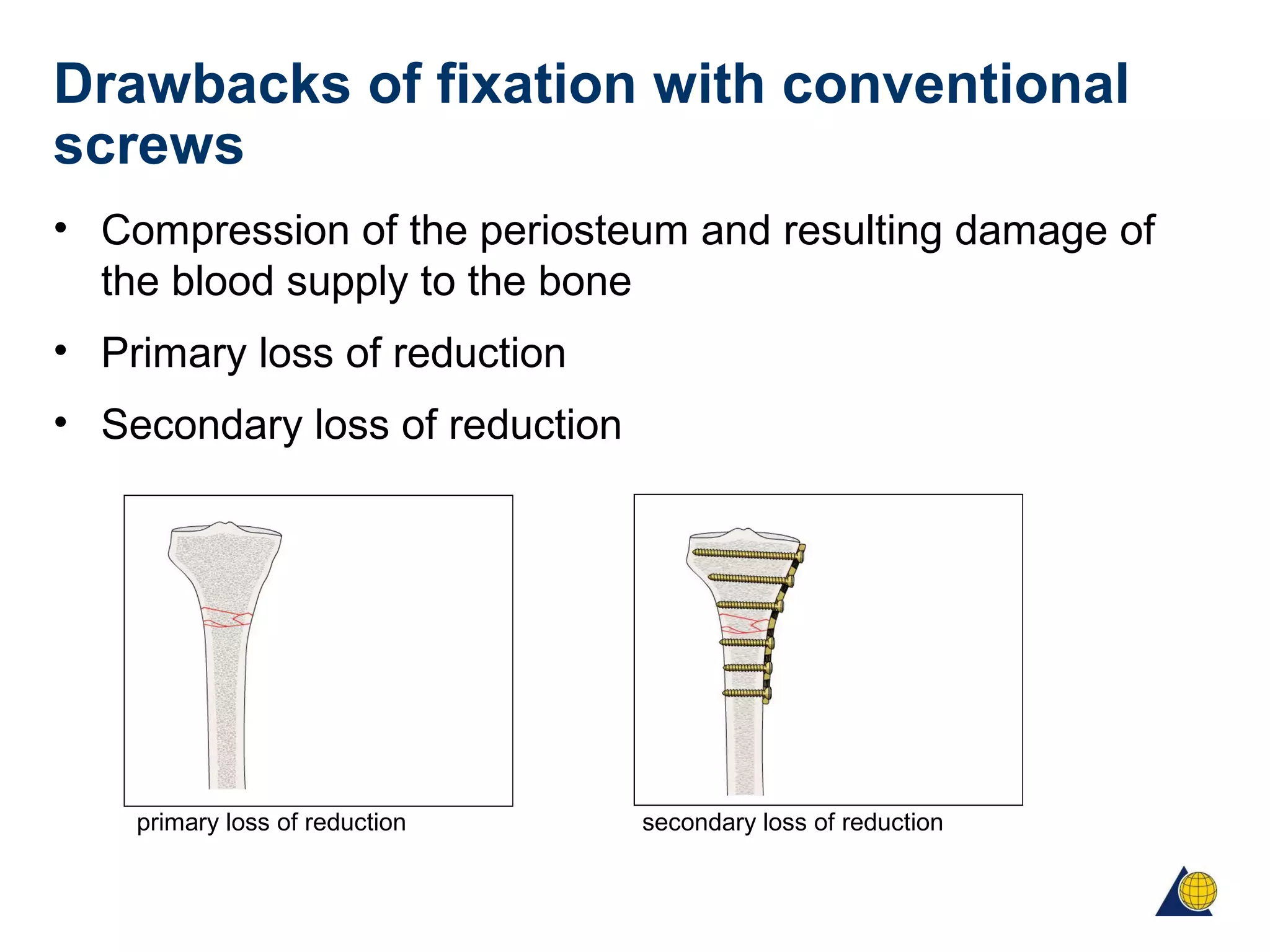 Drawbacks of fixation with conventional screws

• Compression of the periosteum and resulting damage of the blood supply to the bone

• Primary loss of reduction

• Secondary loss of reduction

primary loss of reduction

secondary loss of reduction